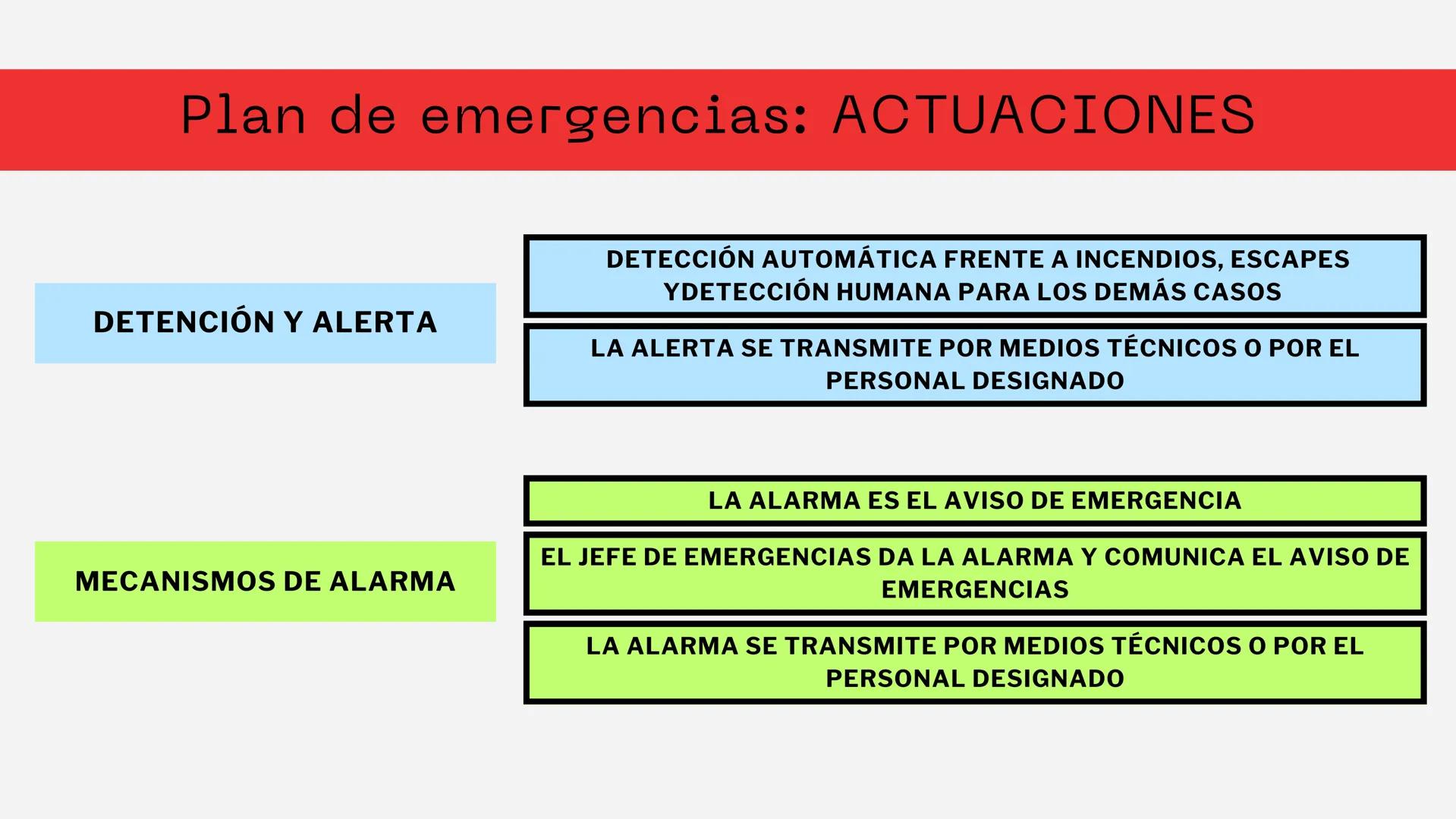 Plan de emergencias: ACTUACIONES

DETENCIÓN Y ALERTA

DETECCIÓN AUTOMÁTICA FRENTE A INCENDIOS, ESCAPES YDETECCIÓN HUMANA PARA LOS DEMÁS CASOS

LA ALERTA SE TRANSMITE POR MEDIOS TÉCNICOS O POR EL PERSONAL DESIGNADO

MECANISMOS DE ALARMA

LA ALARMA ES EL AVISO DE EMERGENCIA

EL JEFE DE EMERGENCIAS DA LA ALARMA Y COMUNICA EL AVISO DE EMERGENCIAS

LA ALARMA SE TRANSMITE POR MEDIOS TÉCNICOS O POR EL PERSONAL DESIGNADO